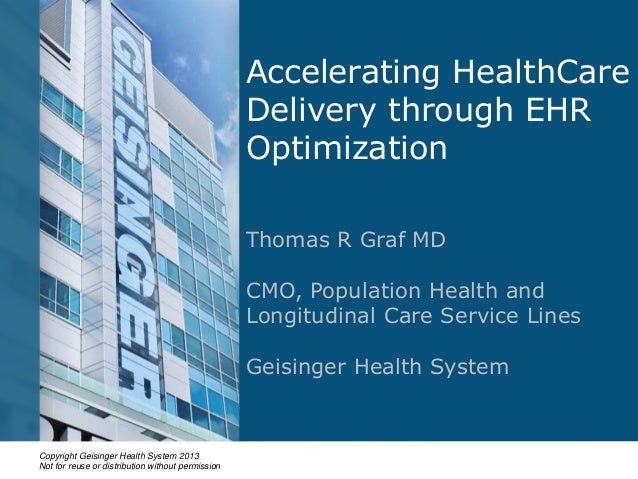 GEISINGER

Accelerating HealthCare Delivery through EHR Optimization

Thomas R Graf MD

CMO, Population Health and Longitudinal Care Service Lines

Geisinger Health System

Copyright Geisinger Health System 2013
Not for reuse or distribution without permission